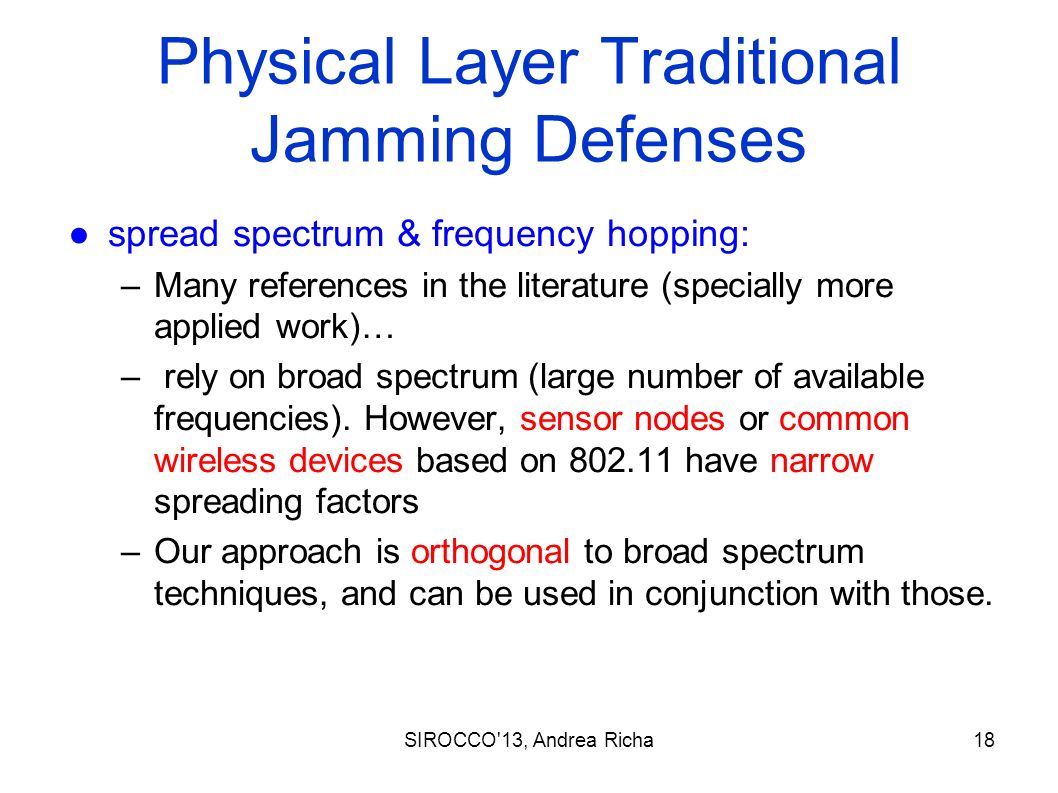 Physical Layer Traditional Jamming Defenses

● spread spectrum & frequency hopping:

– Many references in the literature (specially more applied work)…

– rely on broad spectrum (large number of available frequencies). However, sensor nodes or common wireless devices based on 802.11 have narrow spreading factors

– Our approach is orthogonal to broad spectrum techniques, and can be used in conjunction with those.

SIROCCO'13, Andrea Richa

18